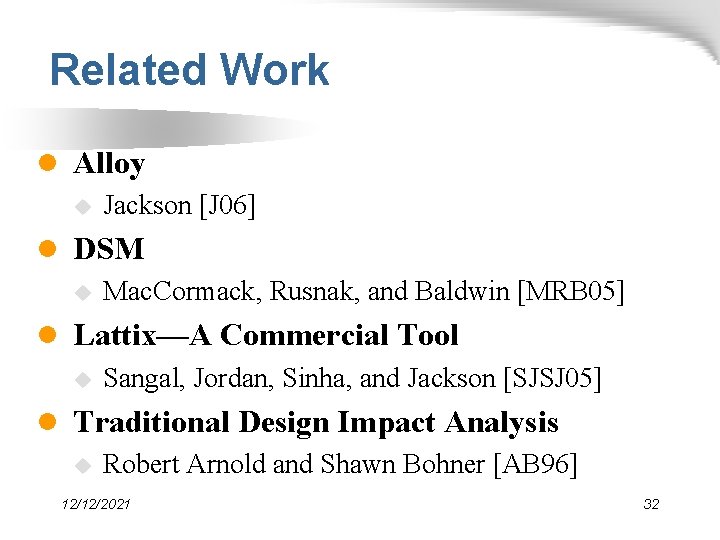 Related Work

Alloy

Jackson [J06]

DSM

MacCormack, Rusnak, and Baldwin [MRB05]

Lattix—A Commercial Tool

Sangal, Jordan, Sinha, and Jackson [SJSJ05]

Traditional Design Impact Analysis

Robert Arnold and Shawn Bohner [AB96]

12/12/2021

32